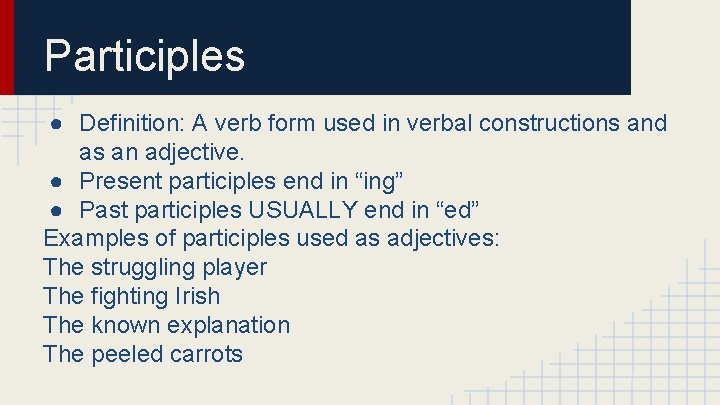 Participles

● Definition: A verb form used in verbal constructions and as an adjective.
● Present participles end in “ing”
● Past participles USUALLY end in “ed”

Examples of participles used as adjectives:
The struggling player
The fighting Irish
The known explanation
The peeled carrots